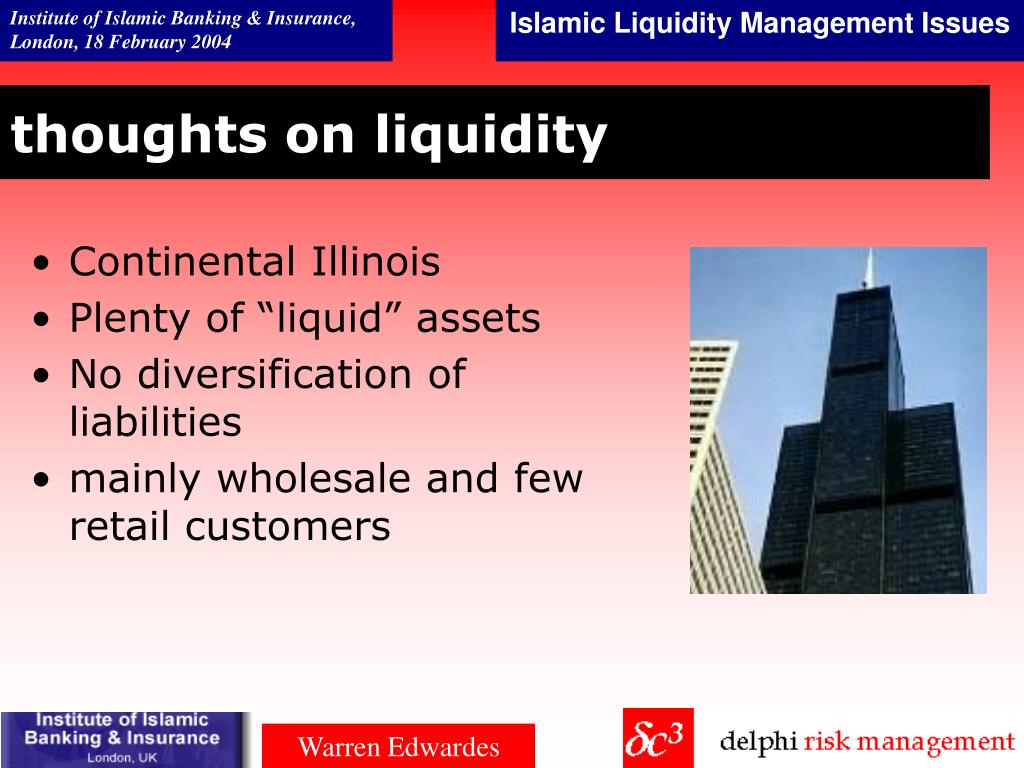 Institute of Islamic Banking & Insurance, London, 18 February 2004

Islamic Liquidity Management Issues

thoughts on liquidity

• Continental Illinois
• Plenty of “liquid” assets
• No diversification of liabilities
• mainly wholesale and few retail customers

Institute of Islamic Banking & Insurance London, UK

Warren Edwardes

$\delta c^3$

delphi risk management